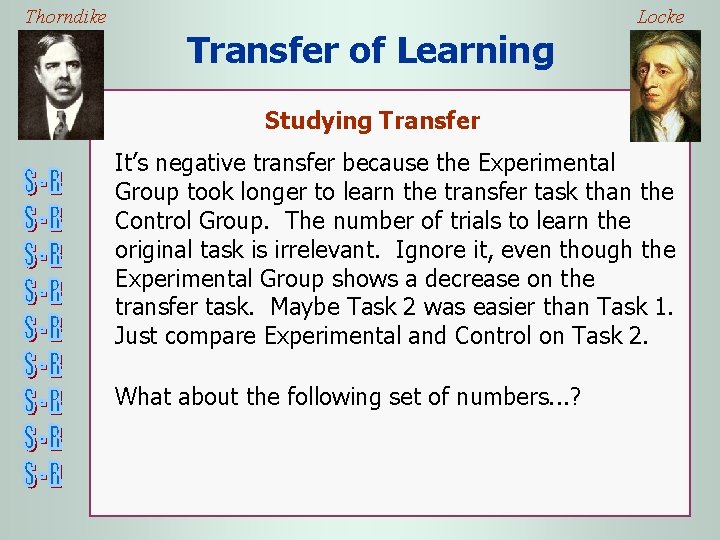 Thorndike

Locke

Transfer of Learning

Studying Transfer

It's negative transfer because the Experimental Group took longer to learn the transfer task than the Control Group. The number of trials to learn the original task is irrelevant. Ignore it, even though the Experimental Group shows a decrease on the transfer task. Maybe Task 2 was easier than Task 1. Just compare Experimental and Control on Task 2.

What about the following set of numbers...?

S-R
S-R
S-R
S-R
S-R
S-R
S-R
S-R
S-R